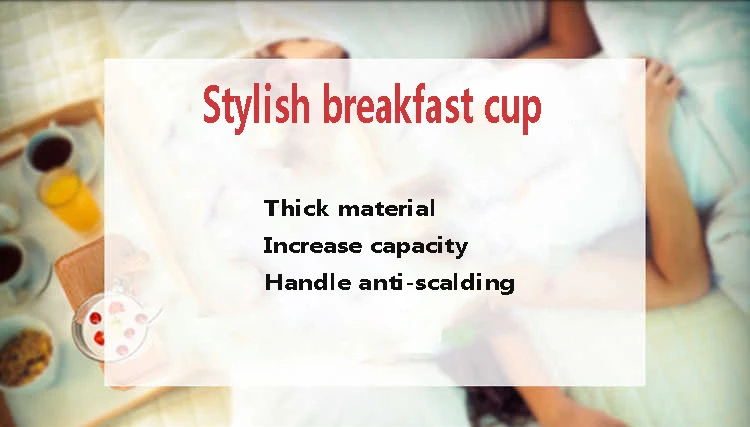 Stylish breakfast cup

Thick material
Increase capacity
Handle anti-scalding